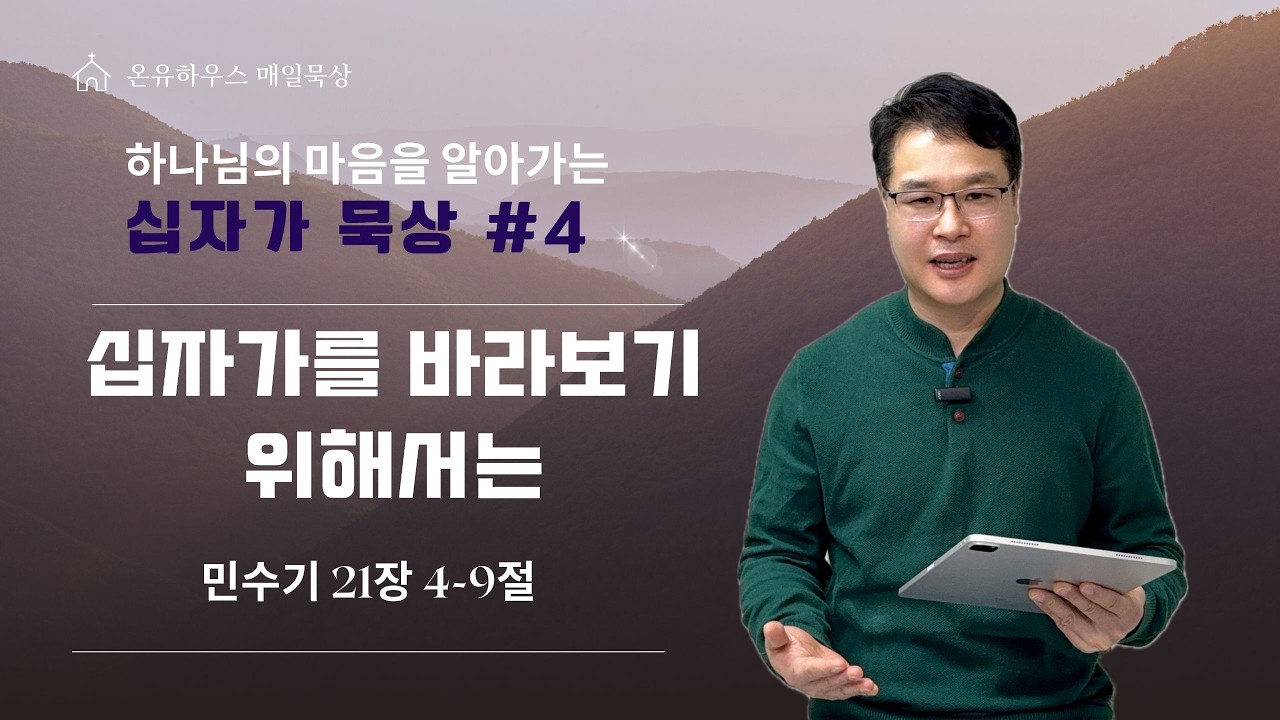 온유하우스 매일묵상

하나님의 마음을 알아가는
십자가 묵상 #4

십자가를 바라보기
위해서는

민수기 21장 4-9절